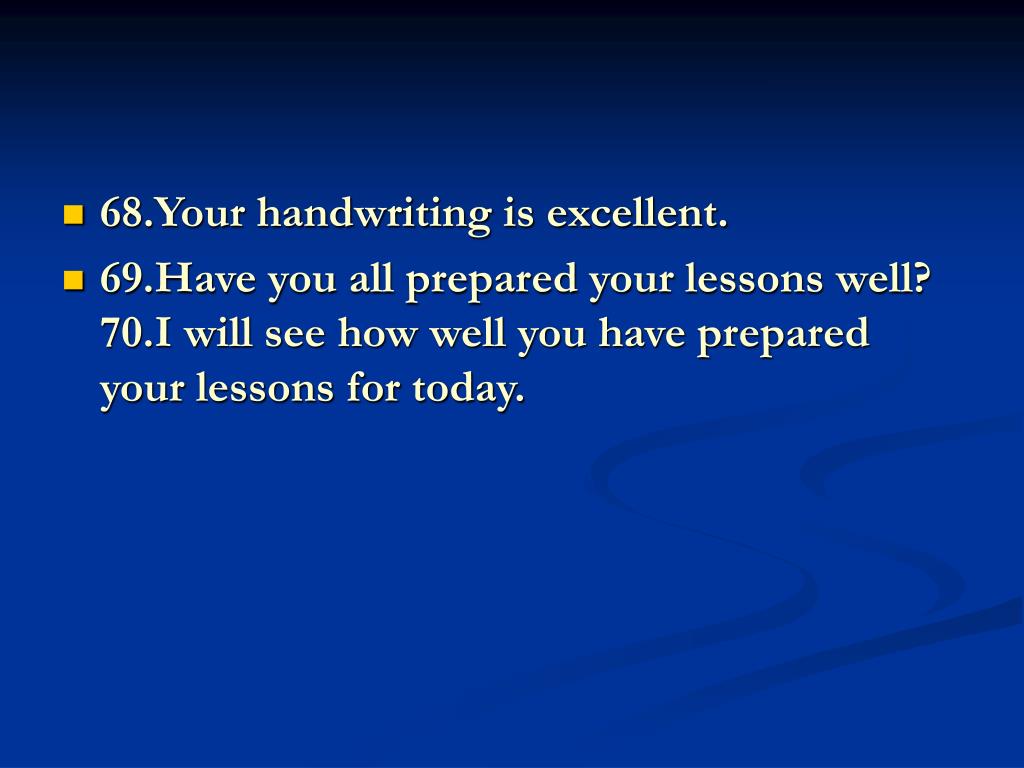 68.Your handwriting is excellent.

69.Have you all prepared your lessons well? 70.I will see how well you have prepared your lessons for today.